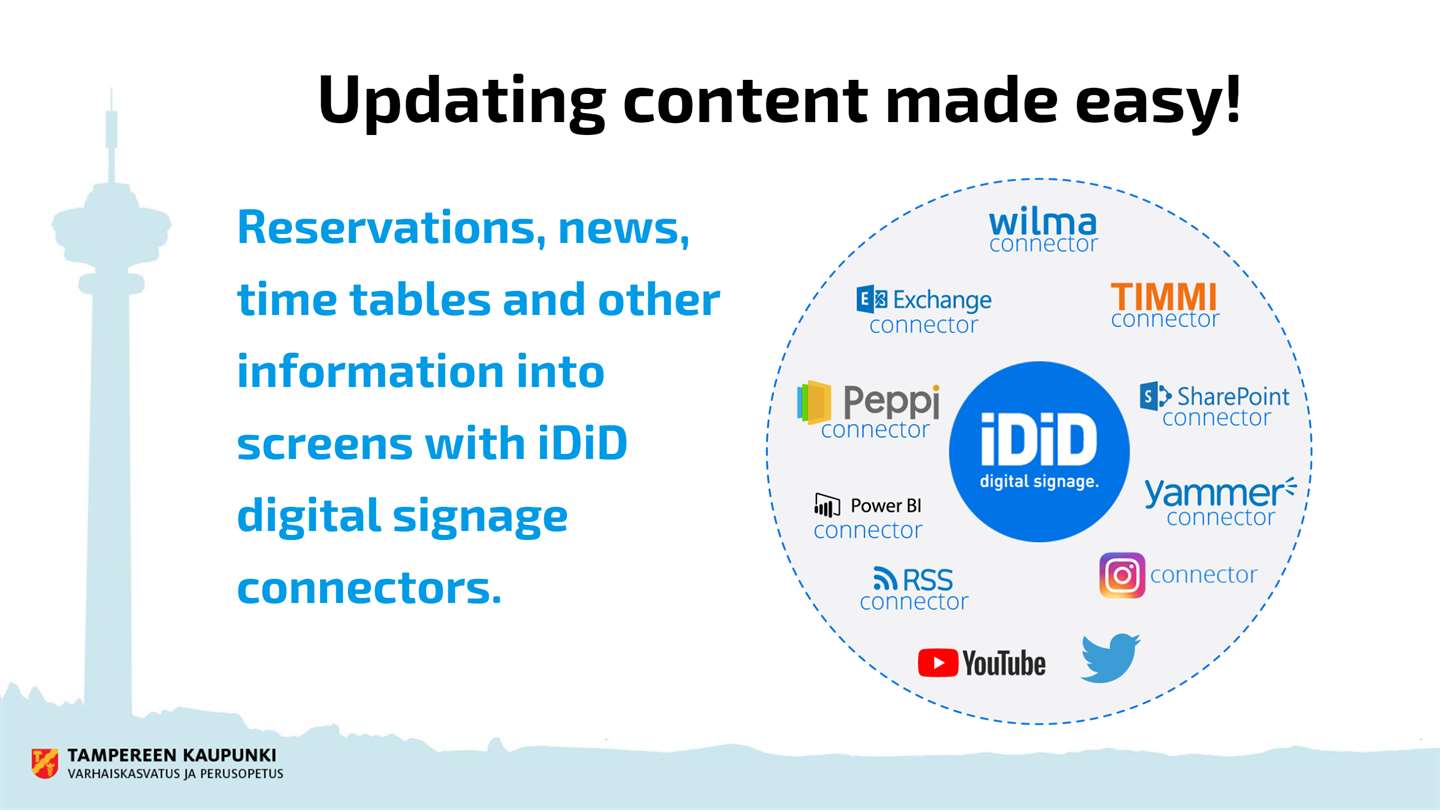 Updating content made easy!

Reservations, news, time tables and other information into screens with iDiD digital signage connectors.

wilma
connector

Exchange
connector

TIMMI
connector

Peppi
connector

iDiD
digital signage.

SharePoint
connector

Power BI
connector

yammer
connector

RSS
connector

connector

YouTube

TAMPEREEN KAUPUNKI
VARHAISKASVATUS JA PERUSOPETUS